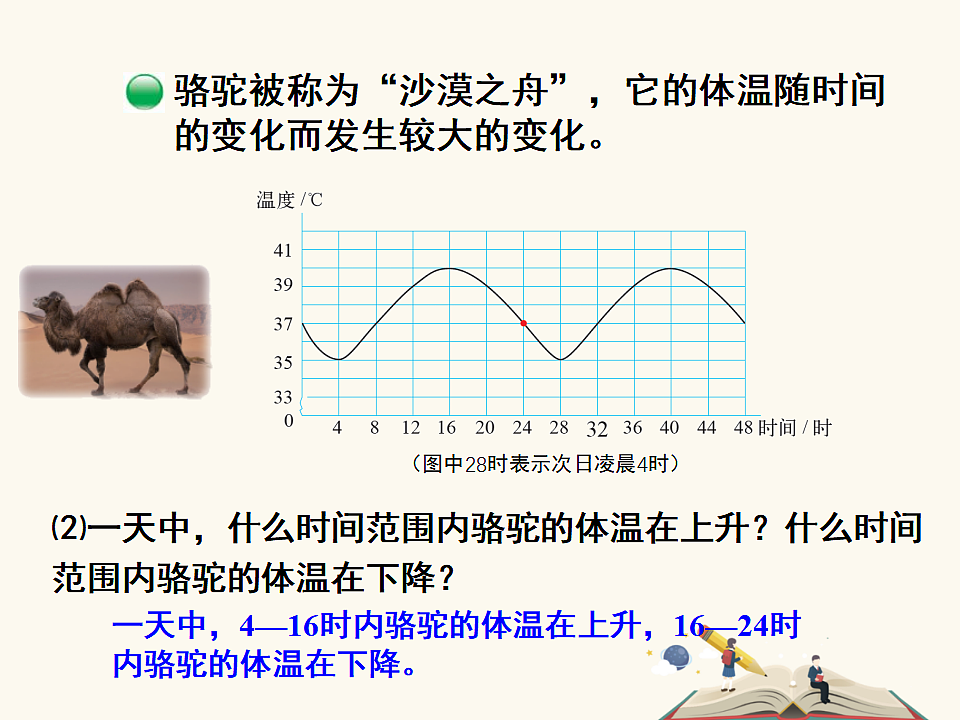 骆驼被称为“沙漠之舟”，它的体温随时间的变化而发生较大的变化。

温度 /℃

41
39
37
35
33
0

4 8 12 16 20 24 28 32 36 40 44 48 时间 / 时

（图中28时表示次日凌晨4时）

⑵一天中，什么时间范围内骆驼的体温在上升？什么时间范围内骆驼的体温在下降？

一天中，4—16时内骆驼的体温在上升，16—24时内骆驼的体温在下降。